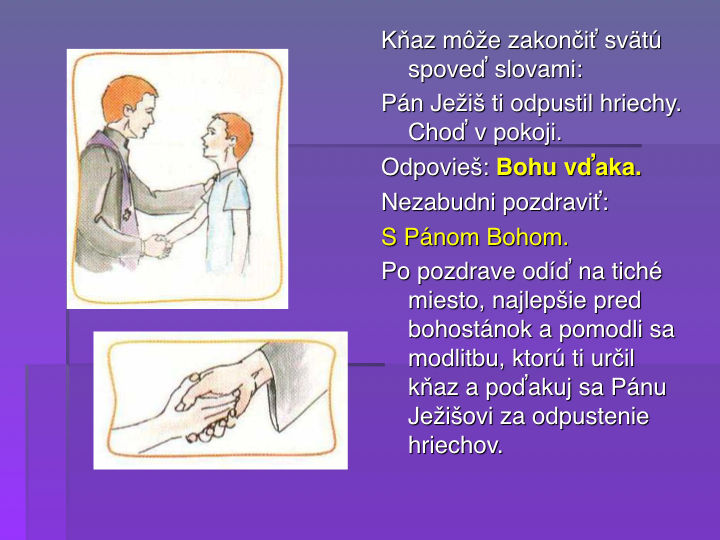 Kňaz môže zakončiť svätú spoveď slovami:

Pán Ježiš ti odpustil hriechy. Choď v pokoji.

Odpovieš: Bohu vďaka.

Nezabudni pozdraviť:

S Pánom Bohom.

Po pozdrave odíď na tiché miesto, najlepšie pred bohostánok a pomodli sa modlitbu, ktorú ti určil kňaz a poďakuj sa Pánu Ježišovi za odpustenie hriechov.